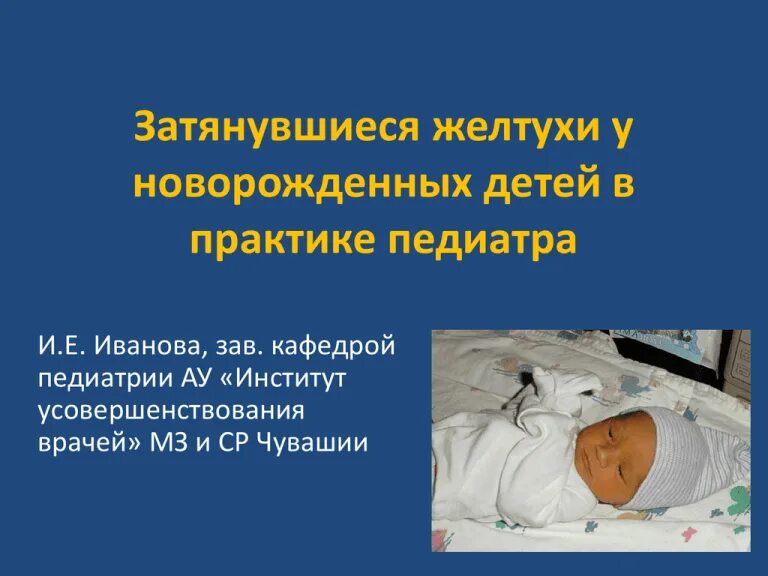 Затянувшиеся желтухи у новорожденных детей в практике педиатра

И.Е. Иванова, зав. кафедрой педиатрии АУ «Институт усовершенствования врачей» МЗ и СР Чувашии